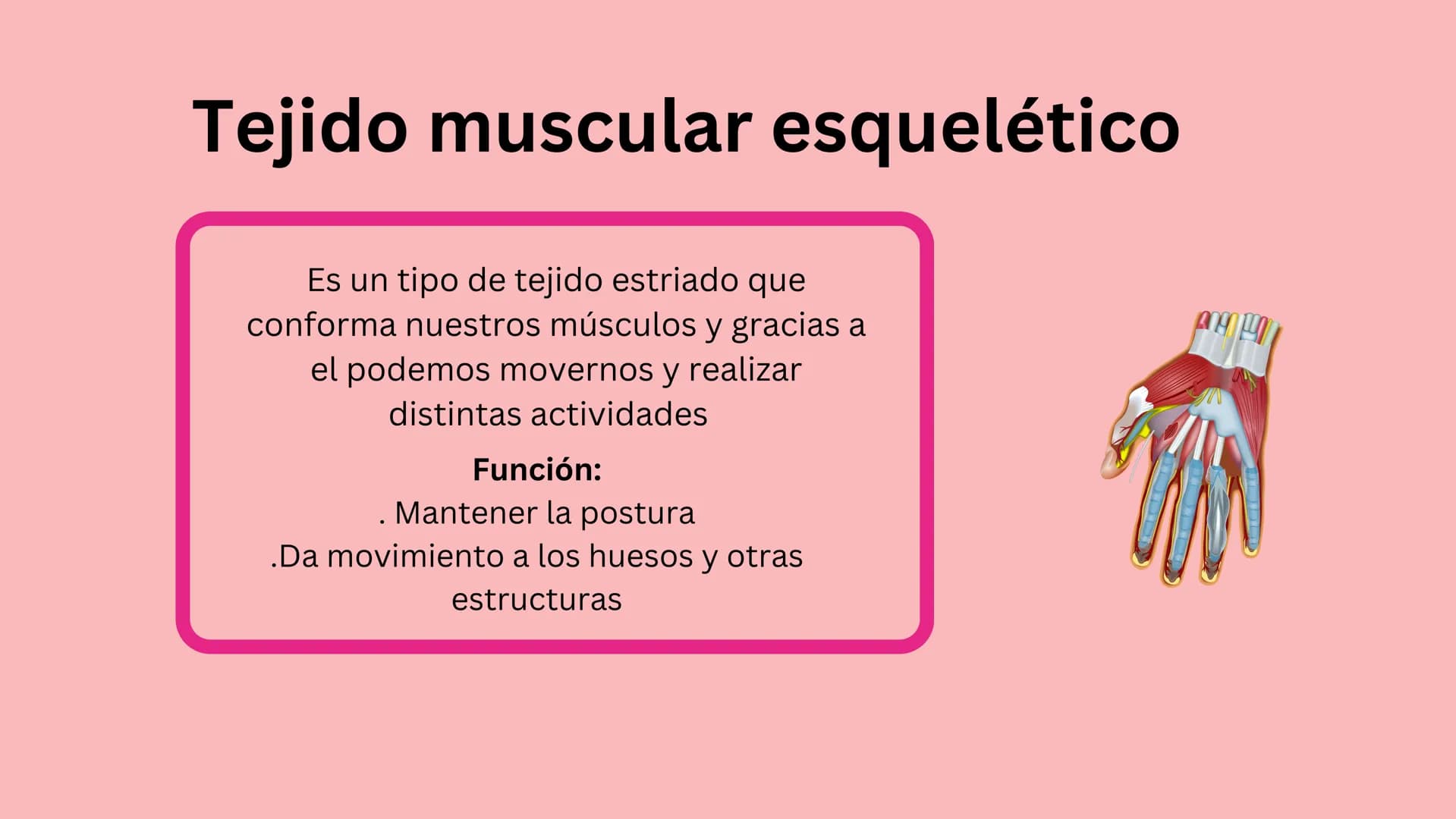 Tejido muscular esquelético

Es un tipo de tejido estriado que conforma nuestros músculos y gracias a el podemos movernos y realizar distintas actividades

Función:
. Mantener la postura
.Da movimiento a los huesos y otras estructuras